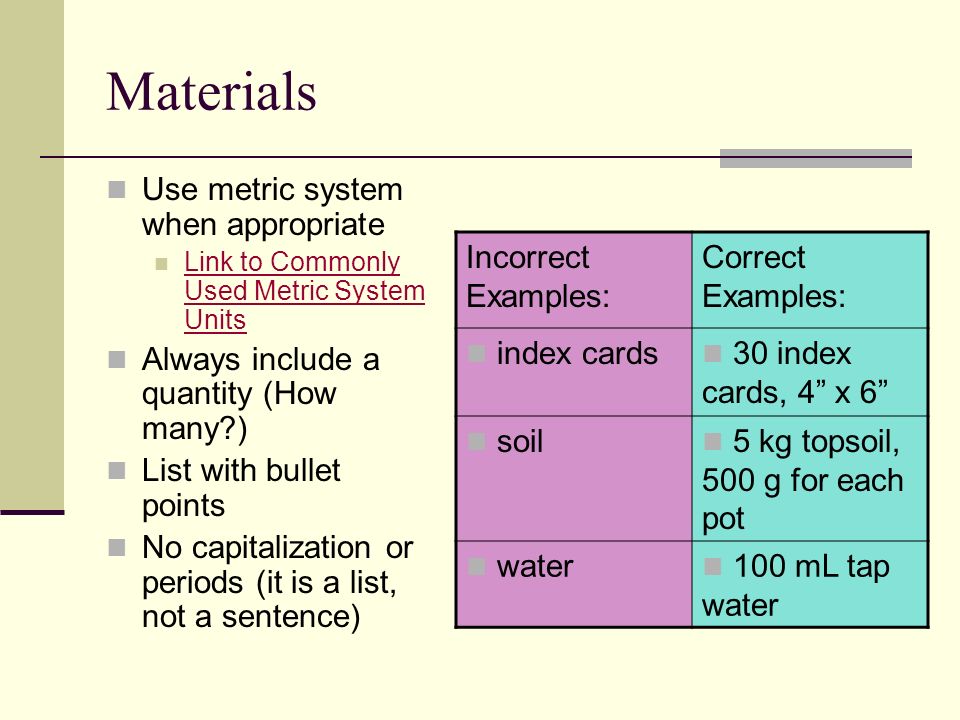 Materials

Use metric system when appropriate

Link to Commonly Used Metric System Units

Always include a quantity (How many?)

List with bullet points

No capitalization or periods (it is a list, not a sentence)

| Incorrect Examples: | Correct Examples: |
|---|---|
| index cards | 30 index cards, 4” x 6” |
| soil | 5 kg topsoil, 500 g for each pot |
| water | 100 mL tap water |